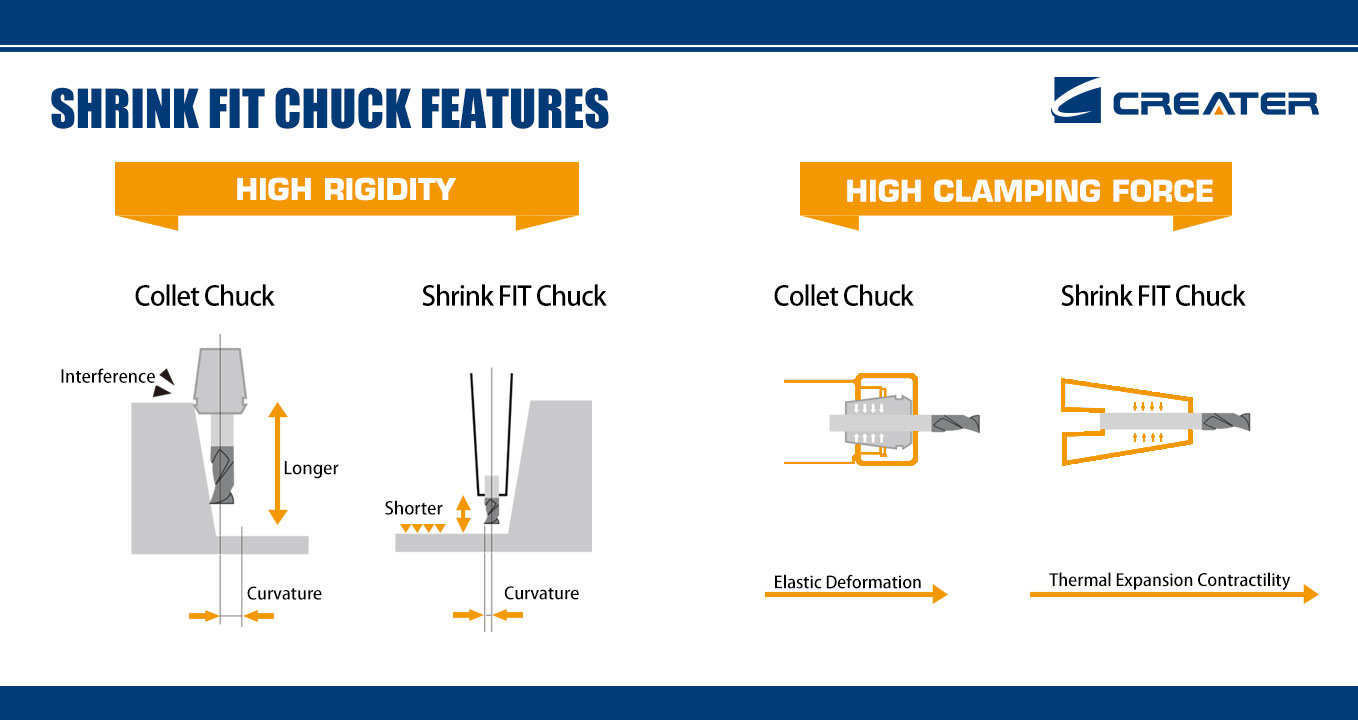 SHRINK FIT CHUCK FEATURES

CREATER

HIGH RIGIDITY

Collet Chuck

Interference

Longer

Curvature

Shrink FIT Chuck

Shorter

Curvature

HIGH CLAMPING FORCE

Collet Chuck

Elastic Deformation

Shrink FIT Chuck

Thermal Expansion Contractility